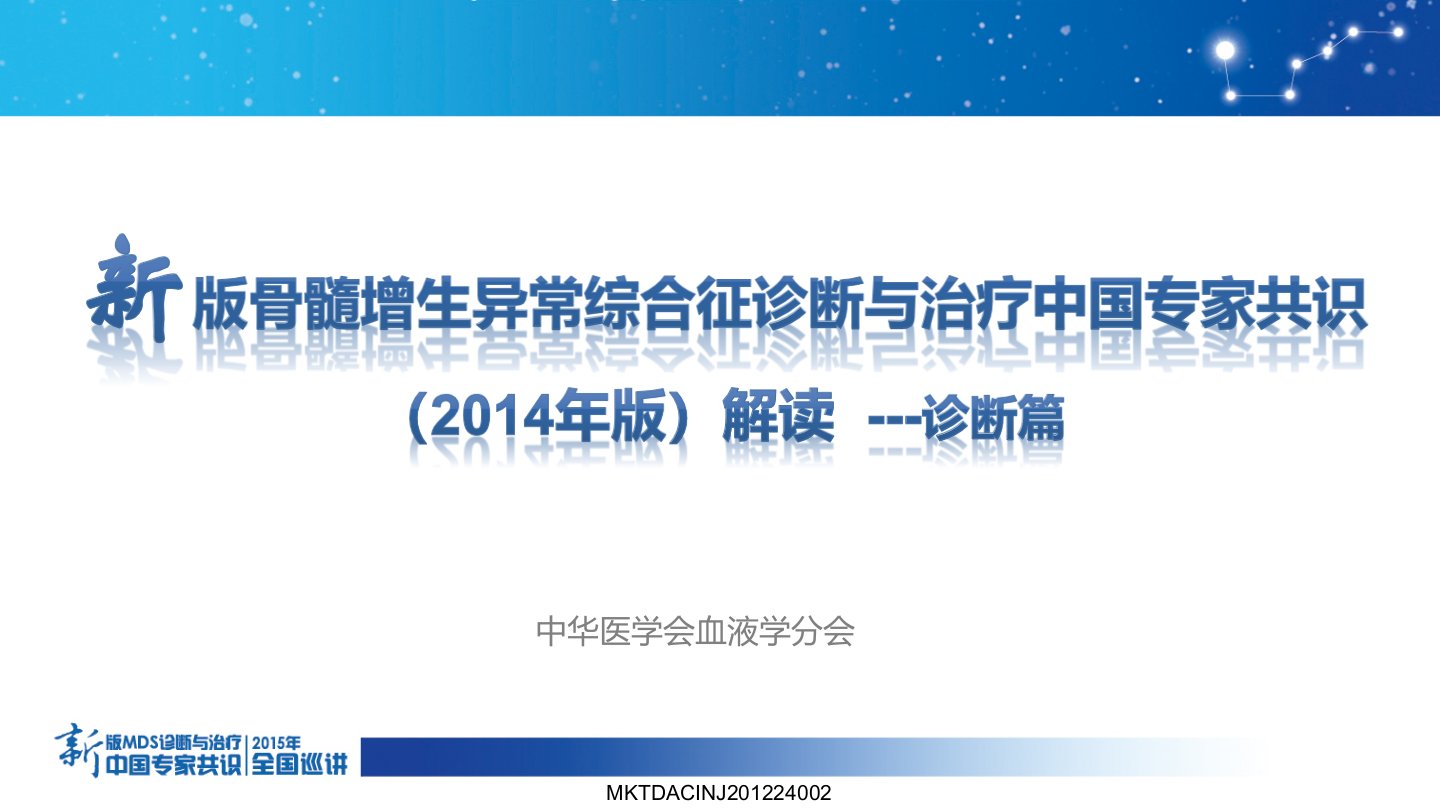 新版骨髓增生异常综合征诊断与治疗中国专家共识

（2014年版）解读 ---诊断篇

中华医学会血液学分会

新版MDS诊断与治疗
中国专家共识
2015年
全国巡讲

MKTDACINJ201224002